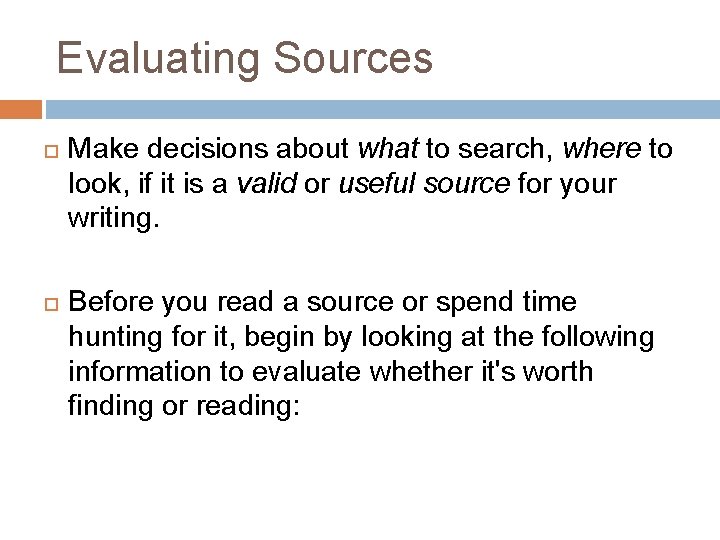 Evaluating Sources

Make decisions about what to search, where to look, if it is a valid or useful source for your writing.

Before you read a source or spend time hunting for it, begin by looking at the following information to evaluate whether it's worth finding or reading: